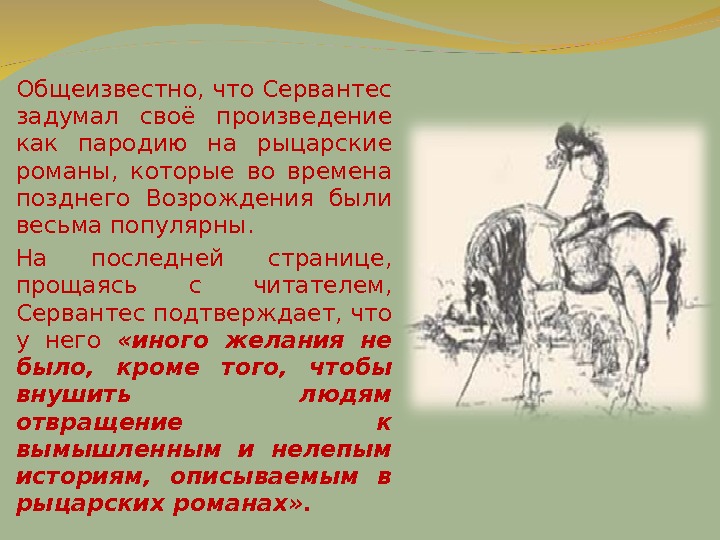 Общеизвестно, что Сервантес задумал своё произведение как пародию на рыцарские романы, которые во времена позднего Возрождения были весьма популярны.

На последней странице, прощаясь с читателем, Сервантес подтверждает, что у него «иного желания не было, кроме того, чтобы внушить людям отвращение к вымышленным и нелепым историям, описываемым в рыцарских романах».